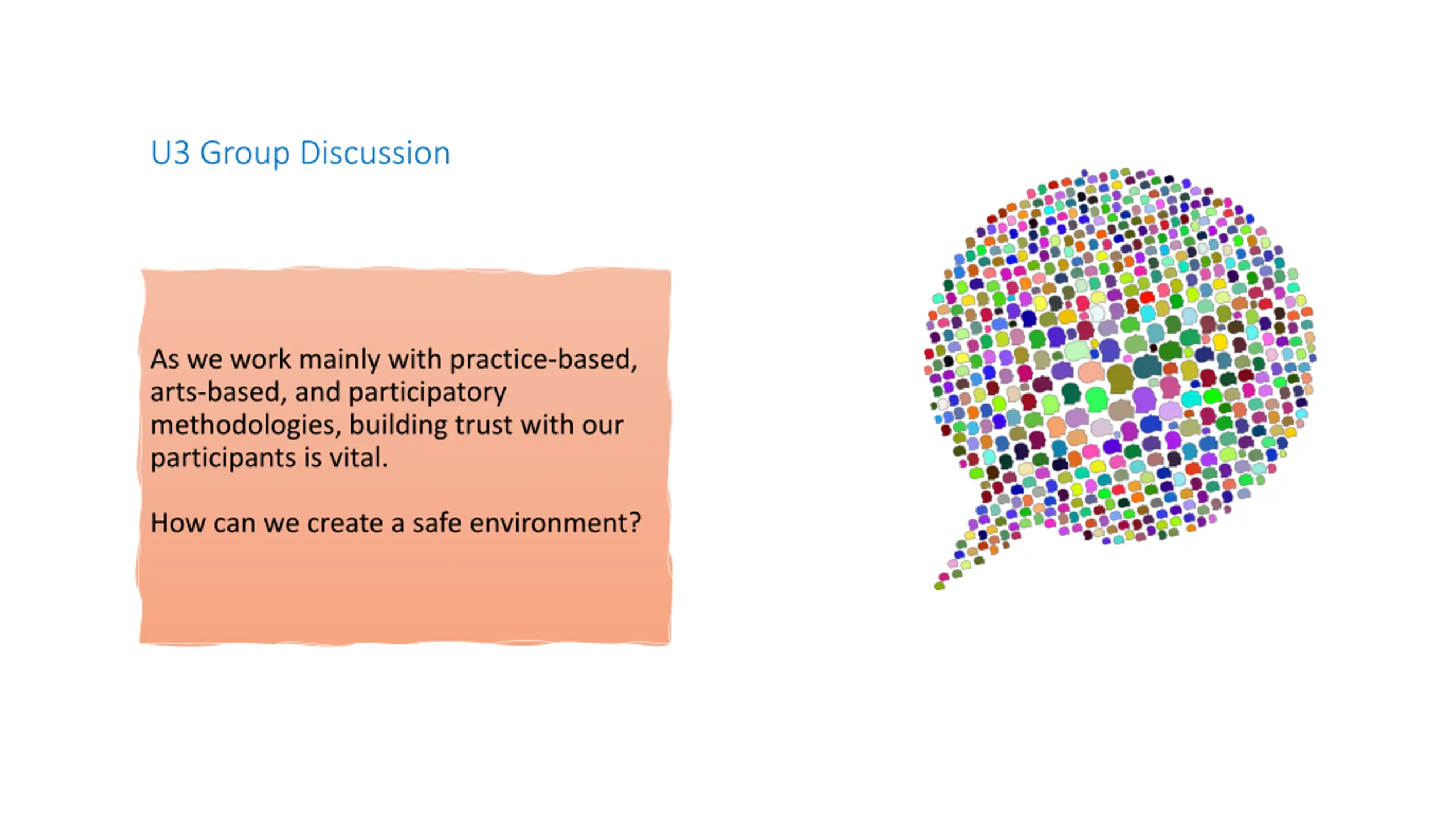 U3 Group Discussion

As we work mainly with practice-based, arts-based, and participatory methodologies, building trust with our participants is vital.

How can we create a safe environment?